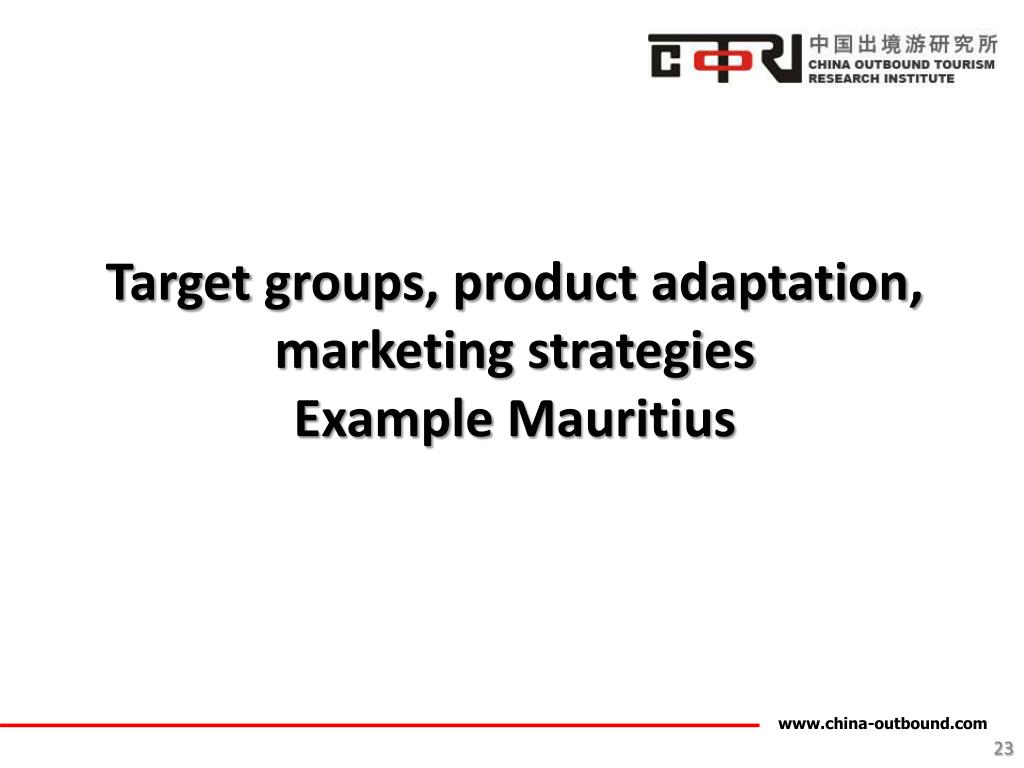 COTRI 中国出境游研究所 CHINA OUTBOUND TOURISM RESEARCH INSTITUTE

Target groups, product adaptation, marketing strategies
Example Mauritius

www.china-outbound.com

23